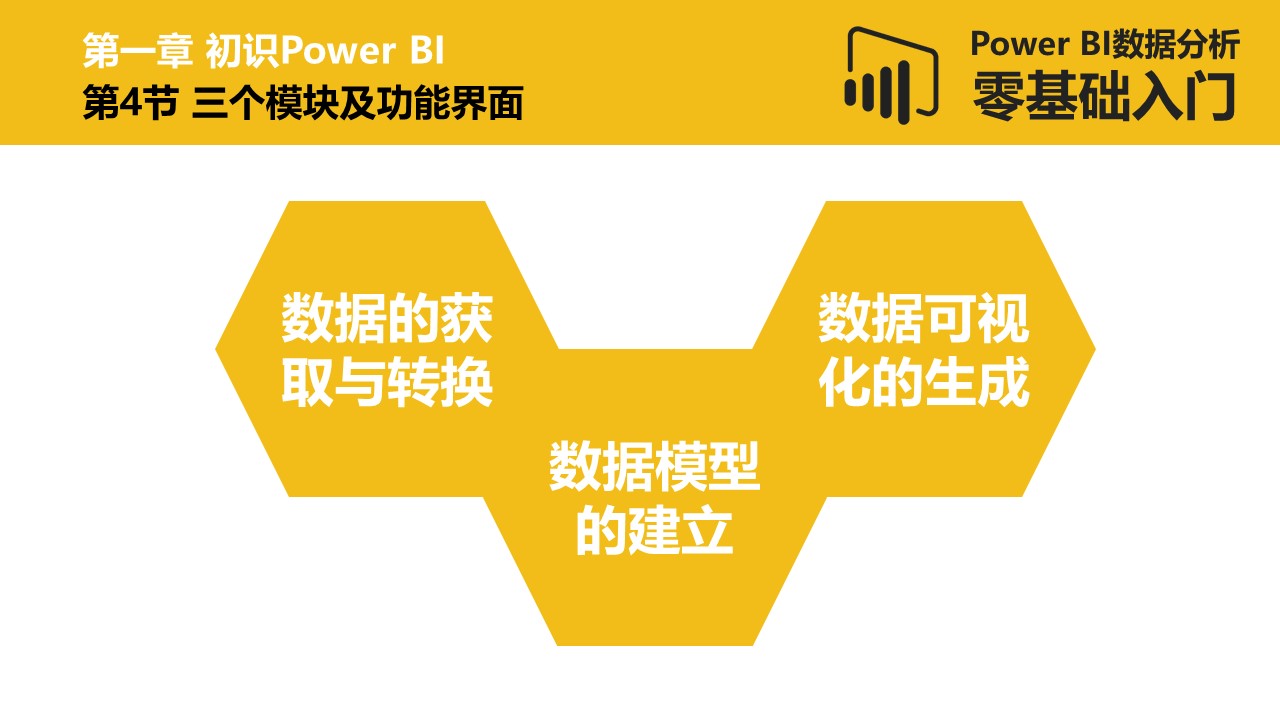 第一章 初识Power BI
第4节 三个模块及功能界面

Power BI数据分析
零基础入门

数据的获取与转换

数据模型的建立

数据可视化的生成